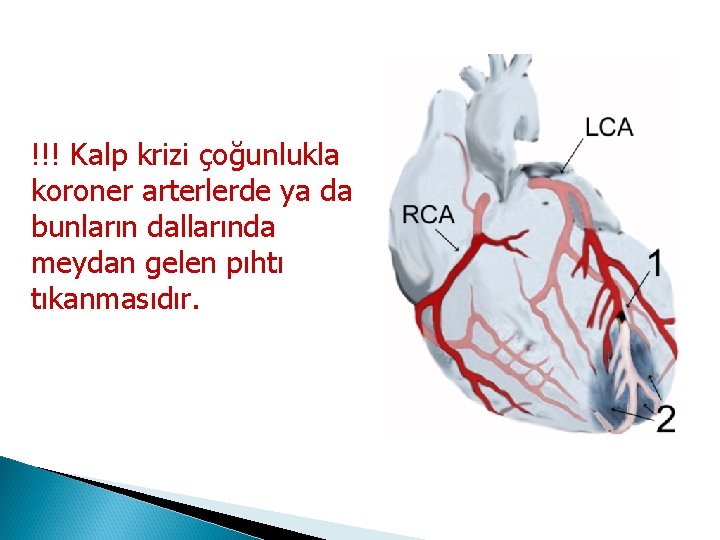 !!! Kalp krizi çoğunlukla koroner arterlerde ya da bunların dallarında meydan gelen pıhtı tıkanmasıdır.

LCA

RCA

1

2